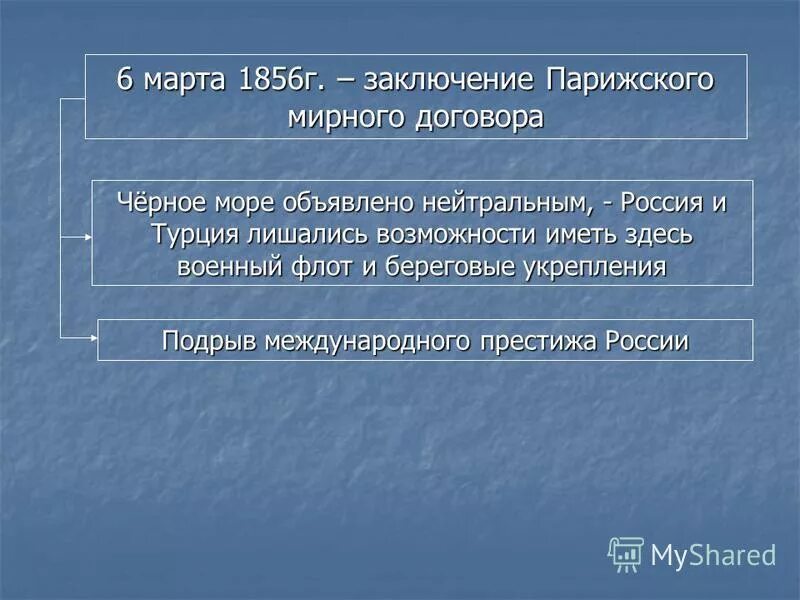 6 марта 1856г. – заключение Парижского мирного договора

Чёрное море объявлено нейтральным, - Россия и Турция лишались возможности иметь здесь военный флот и береговые укрепления

Подрыв международного престижа России

MyShared